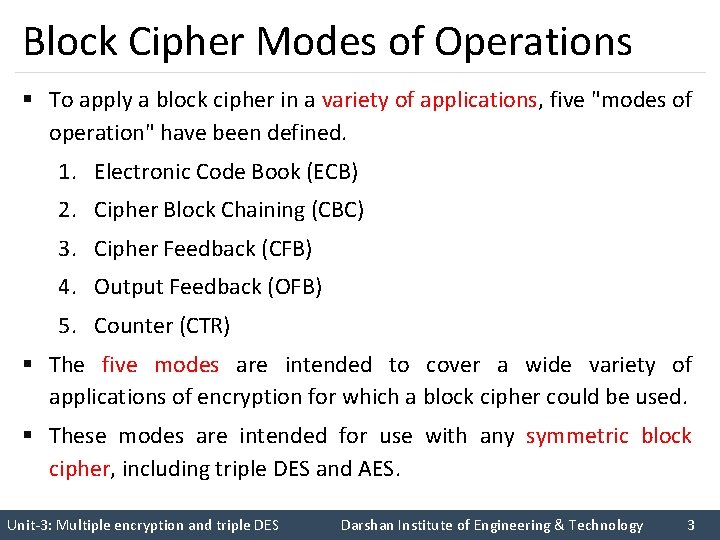 Block Cipher Modes of Operations

▪ To apply a block cipher in a variety of applications, five "modes of operation" have been defined.

1. Electronic Code Book (ECB)
2. Cipher Block Chaining (CBC)
3. Cipher Feedback (CFB)
4. Output Feedback (OFB)
5. Counter (CTR)

▪ The five modes are intended to cover a wide variety of applications of encryption for which a block cipher could be used.

▪ These modes are intended for use with any symmetric block cipher, including triple DES and AES.

Unit-3: Multiple encryption and triple DES Darshan Institute of Engineering & Technology 3